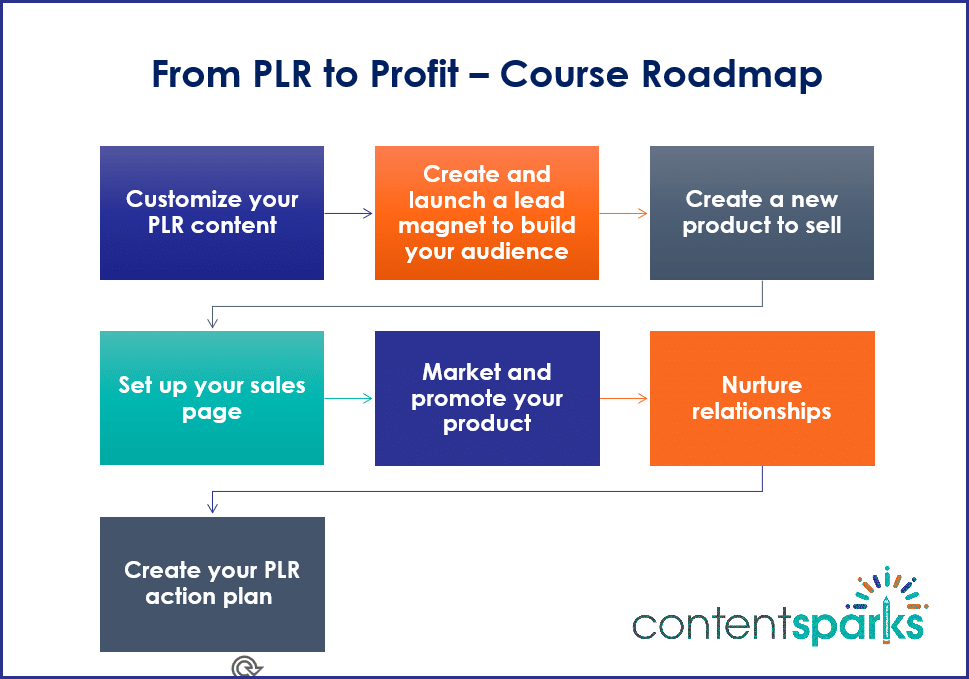 From PLR to Profit – Course Roadmap

Customize your PLR content

Create and launch a lead magnet to build your audience

Create a new product to sell

Set up your sales page

Market and promote your product

Nurture relationships

Create your PLR action plan

contentsparks